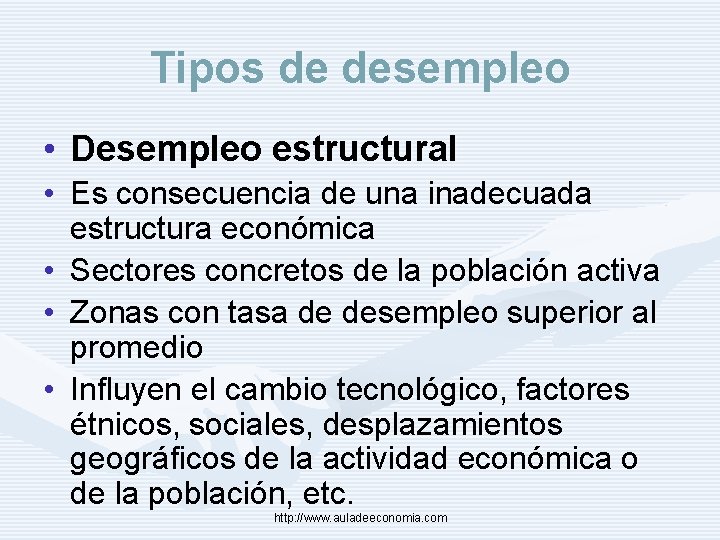 Tipos de desempleo

• Desempleo estructural
• Es consecuencia de una inadecuada estructura económica
• Sectores concretos de la población activa
• Zonas con tasa de desempleo superior al promedio
• Influyen el cambio tecnológico, factores étnicos, sociales, desplazamientos geográficos de la actividad económica o de la población, etc.

http://www.auladeeconomia.com